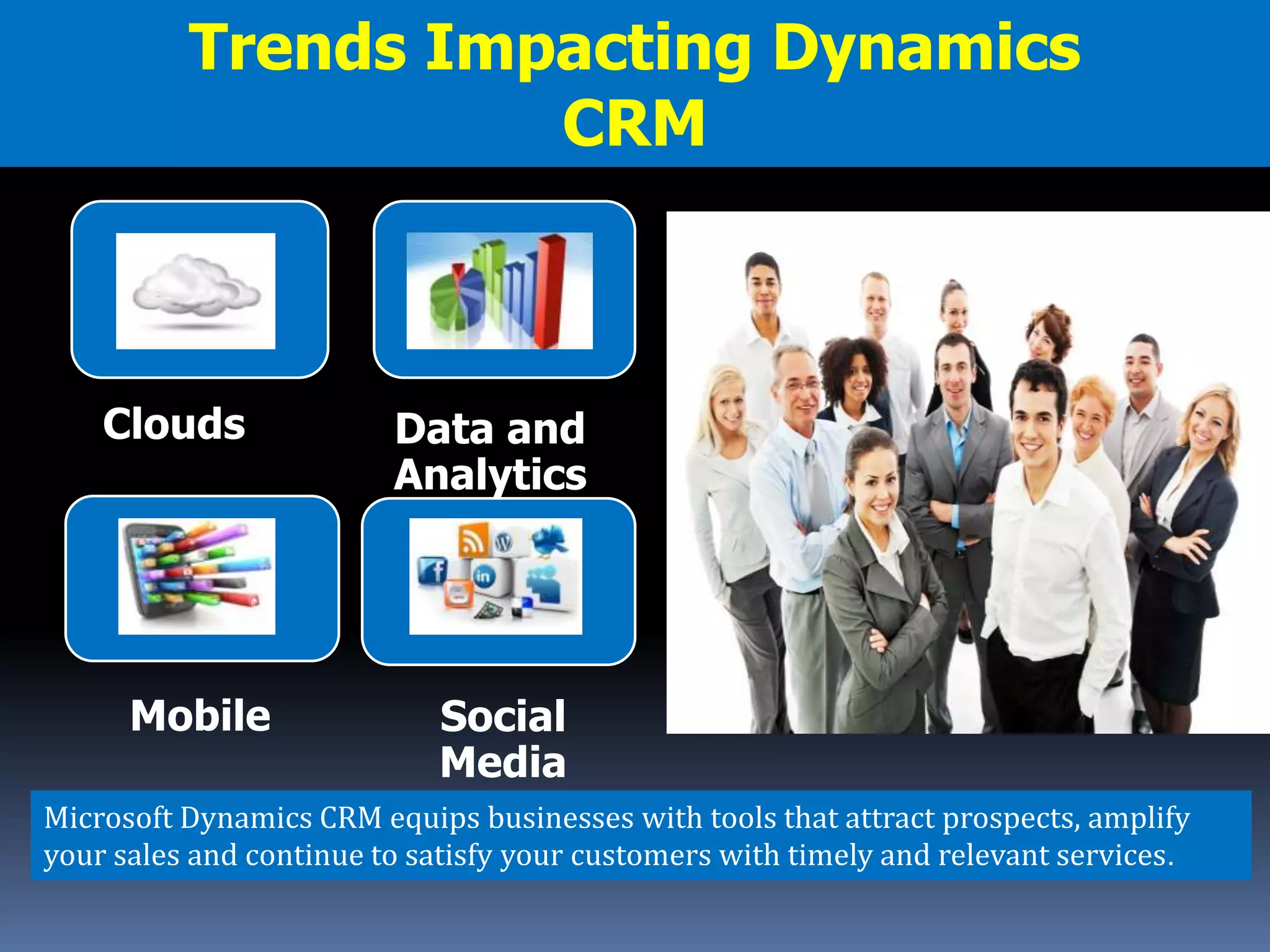 Trends Impacting Dynamics CRM

Clouds

Data and Analytics

Mobile

Social Media

Microsoft Dynamics CRM equips businesses with tools that attract prospects, amplify your sales and continue to satisfy your customers with timely and relevant services.